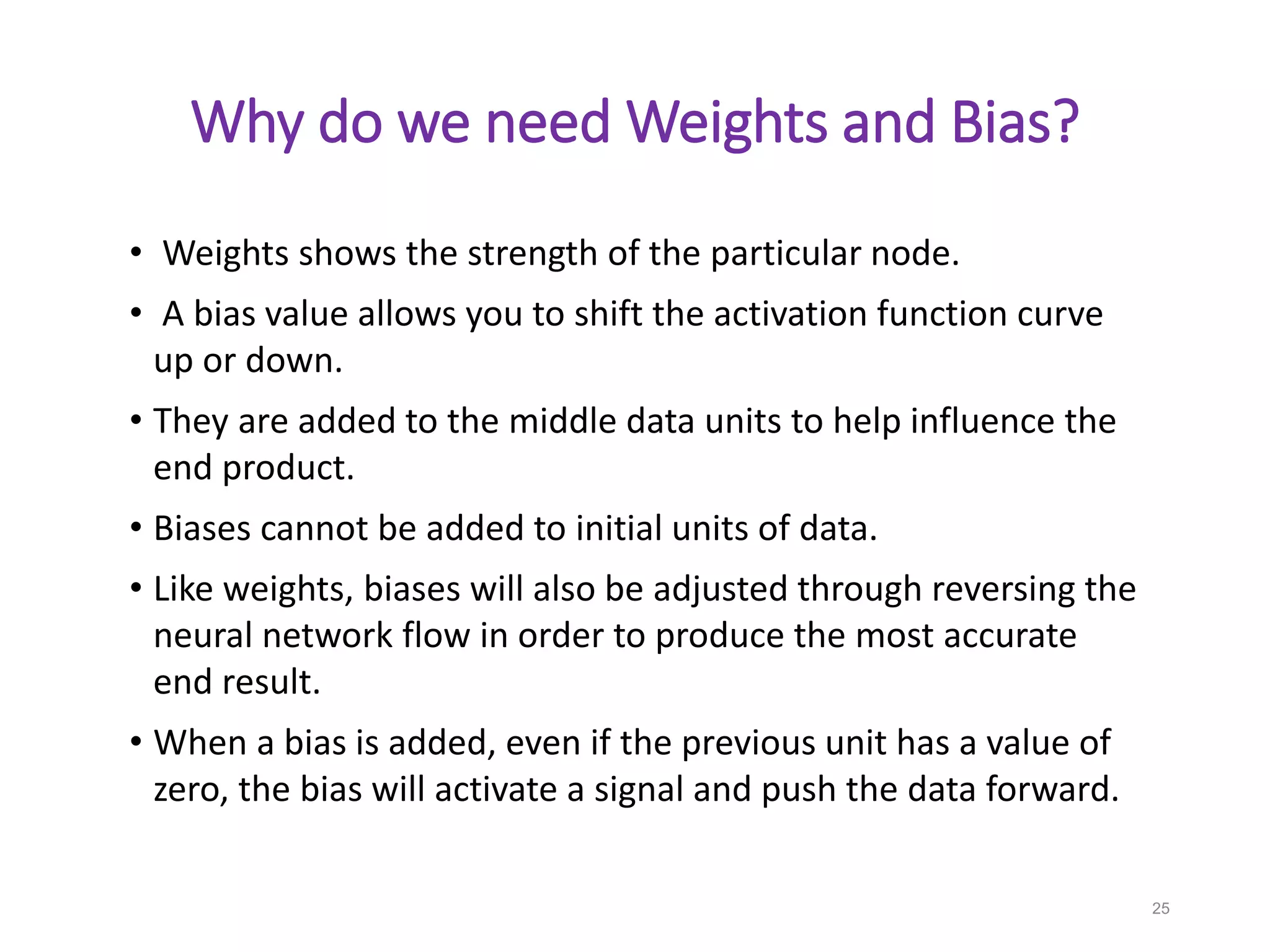 Why do we need Weights and Bias?

• Weights shows the strength of the particular node.

• A bias value allows you to shift the activation function curve up or down.

• They are added to the middle data units to help influence the end product.

• Biases cannot be added to initial units of data.

• Like weights, biases will also be adjusted through reversing the neural network flow in order to produce the most accurate end result.

• When a bias is added, even if the previous unit has a value of zero, the bias will activate a signal and push the data forward.

25